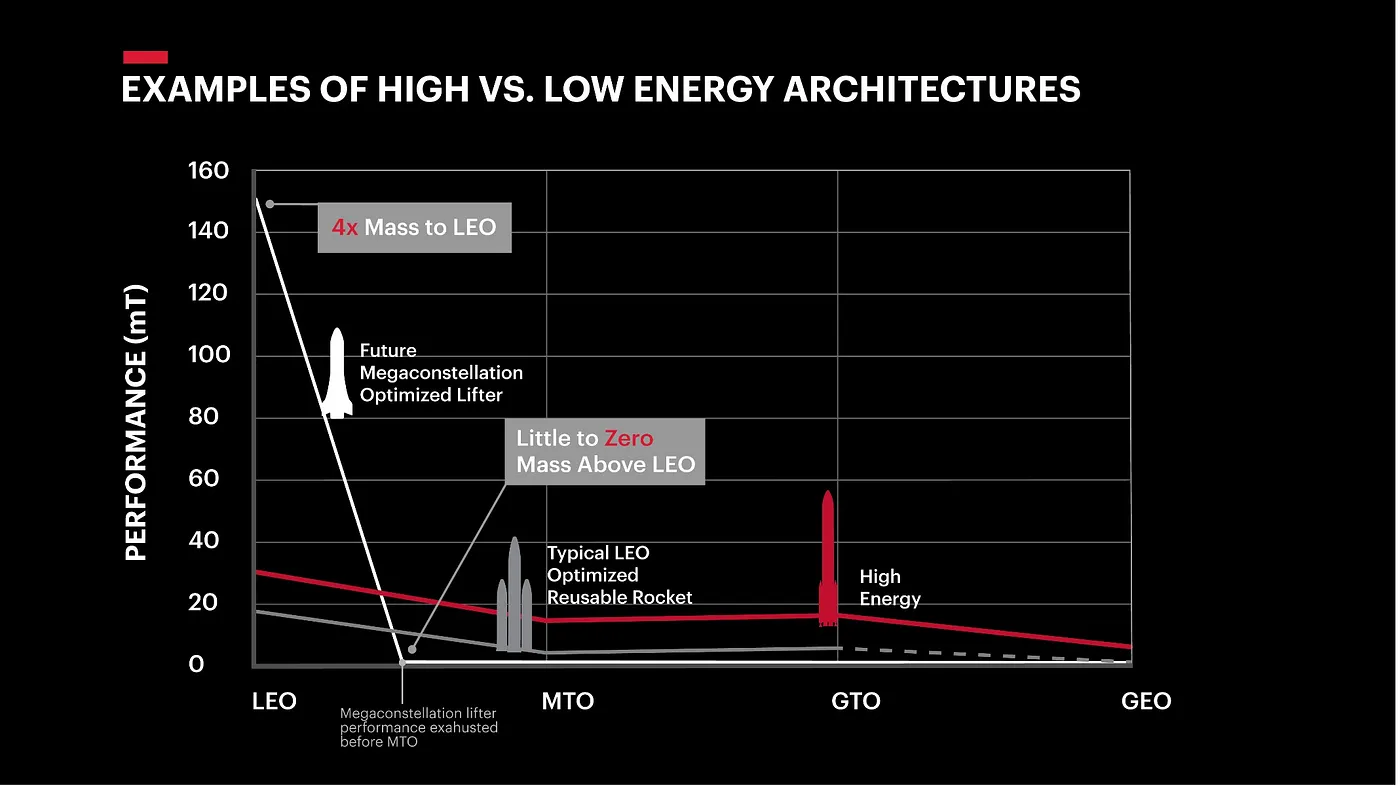 EXAMPLES OF HIGH VS. LOW ENERGY ARCHITECTURES

PERFORMANCE (mT)

160
140
120
100
80
60
40
20
0

4x Mass to LEO

Future Megaconstellation Optimized Lifter

Little to Zero Mass Above LEO

Typical LEO Optimized Reusable Rocket

High Energy

LEO
MTO
GTO
GEO

Megaconstellation lifter performance exahusted before MTO